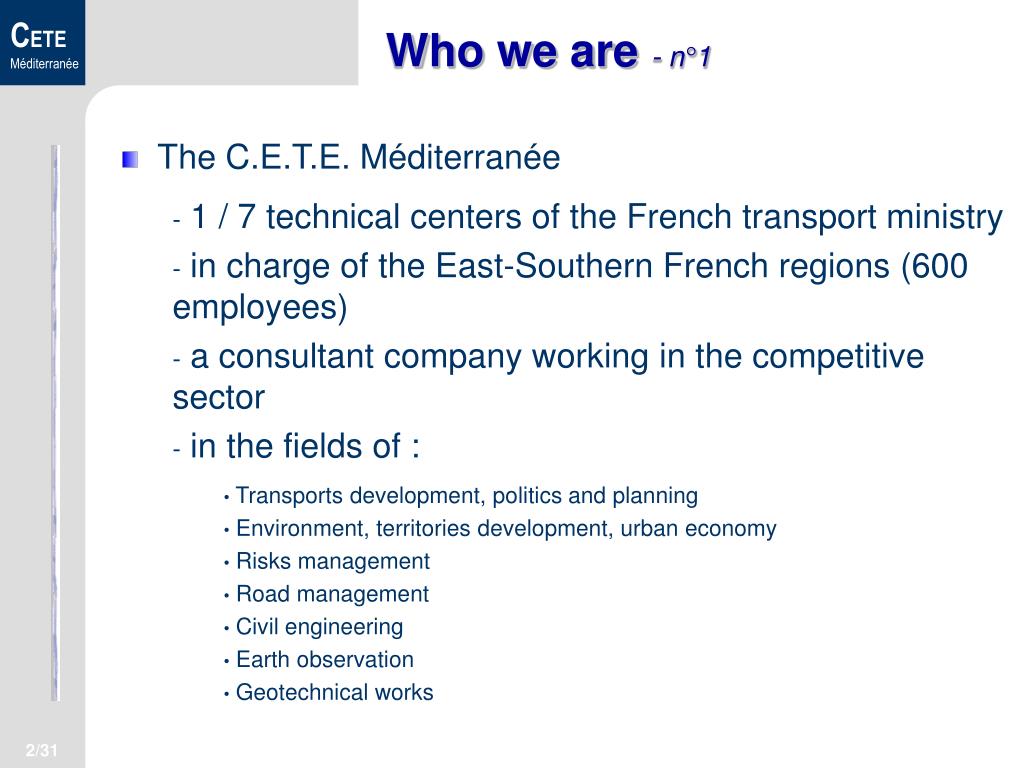 CETE
Méditerranée

Who we are - n°1

The C.E.T.E. Méditerranée

- 1 / 7 technical centers of the French transport ministry

- in charge of the East-Southern French regions (600 employees)

- a consultant company working in the competitive sector

- in the fields of :

• Transports development, politics and planning
• Environment, territories development, urban economy
• Risks management
• Road management
• Civil engineering
• Earth observation
• Geotechnical works

2/31